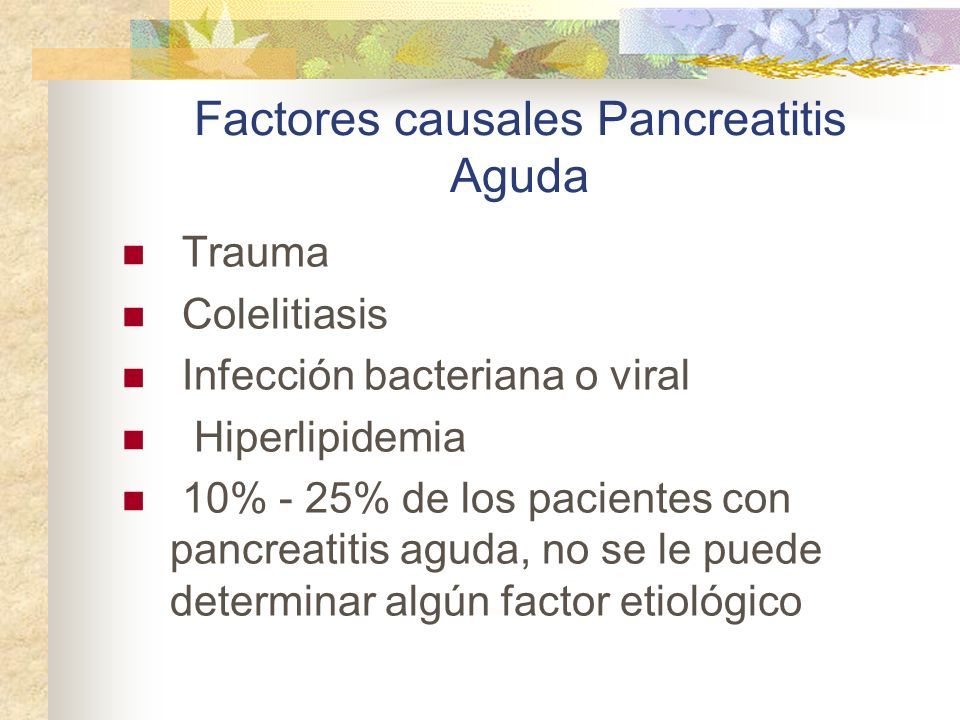 Factores causales Pancreatitis Aguda

- Trauma
- Colelitiasis
- Infección bacteriana o viral
- Hiperlipidemia
- 10% - 25% de los pacientes con pancreatitis aguda, no se le puede determinar algún factor etiológico